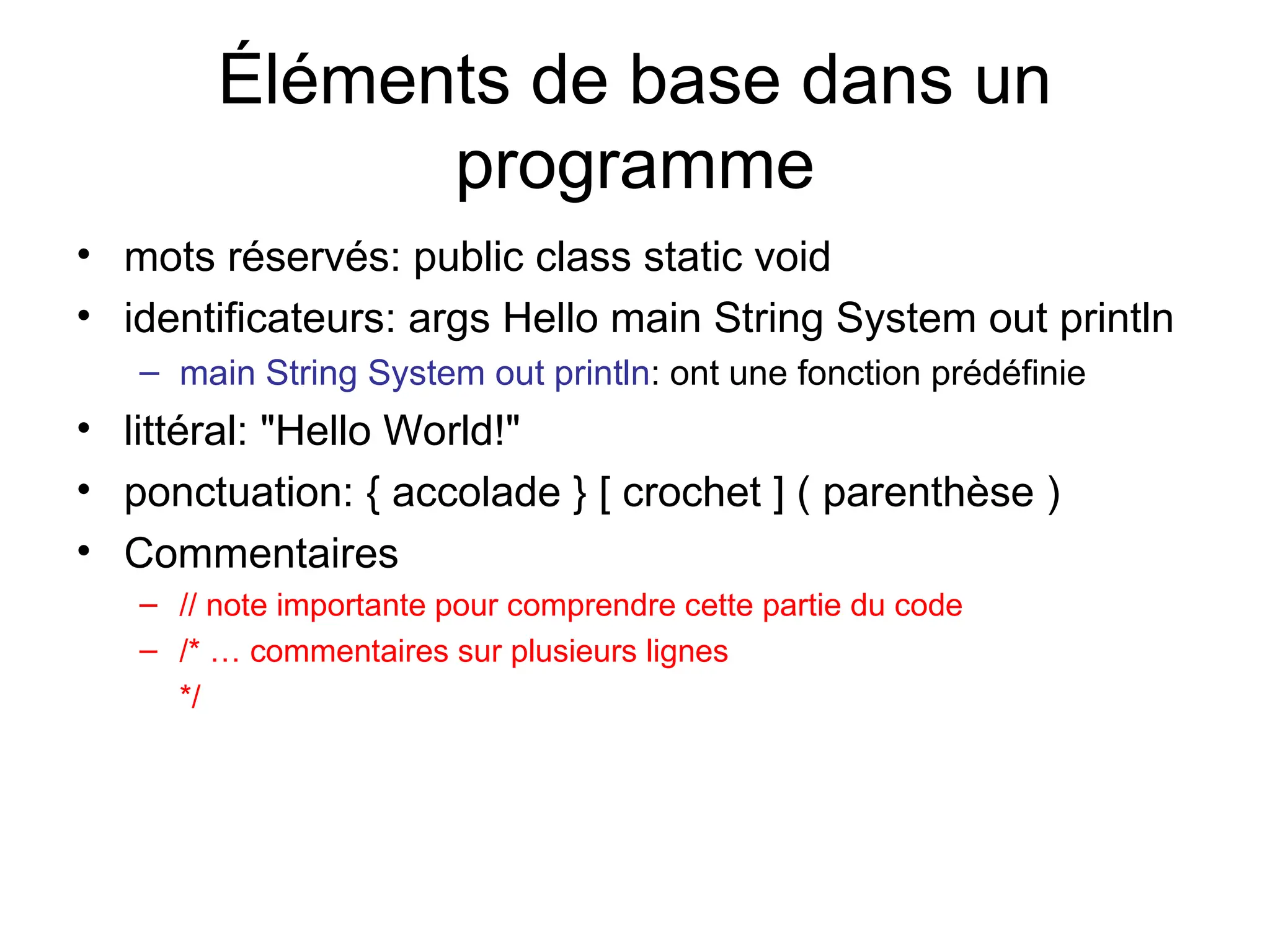 Éléments de base dans un programme

• mots réservés: public class static void
• identificateurs: args Hello main String System out println
  – main String System out println: ont une fonction prédéfinie
• littéral: "Hello World!"
• ponctuation: { accolade } [ crochet ] ( parenthèse )
• Commentaires
  – // note importante pour comprendre cette partie du code
  – /* … commentaires sur plusieurs lignes
    */